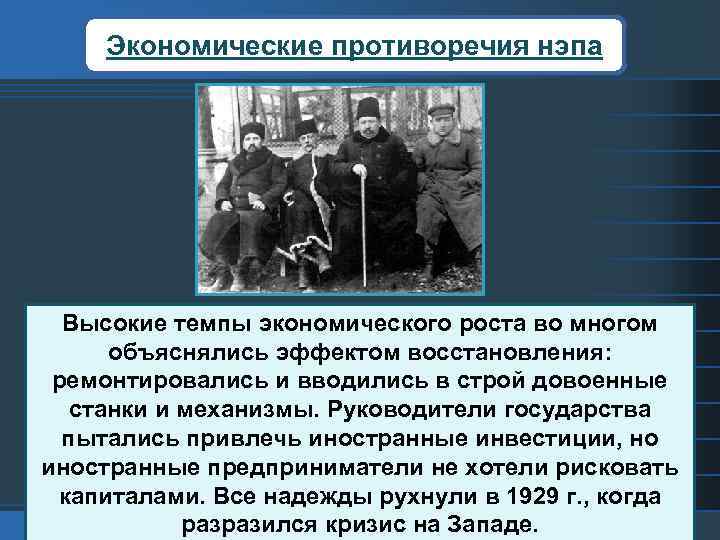 Экономические противоречия нэпа

Высокие темпы экономического роста во многом объяснялись эффектом восстановления: ремонтировались и вводились в строй довоенные станки и механизмы. Руководители государства пытались привлечь иностранные инвестиции, но иностранные предприниматели не хотели рисковать капиталами. Все надежды рухнули в 1929 г., когда разразился кризис на Западе.